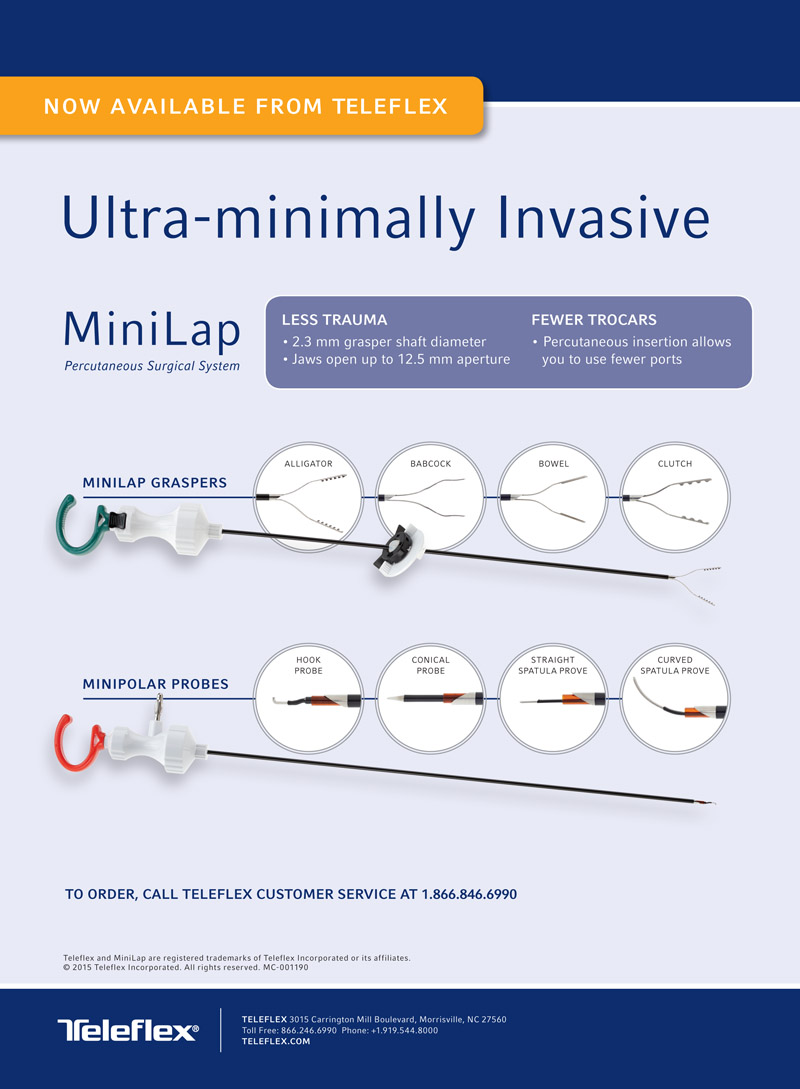 NOW AVAILABLE FROM TELEFLEX

Ultra-minimally Invasive

MiniLap
Percutaneous Surgical System

LESS TRAUMA
• 2.3 mm grasper shaft diameter
• Jaws open up to 12.5 mm aperture

FEWER TROCARS
• Percutaneous insertion allows you to use fewer ports

MINILAP GRASPERS

ALLIGATOR

BABCOCK

BOWEL

CLUTCH

MINIPOLAR PROBES

HOOK PROBE

CONICAL PROBE

STRAIGHT SPATULA PROVE

CURVED SPATULA PROVE

TO ORDER, CALL TELEFLEX CUSTOMER SERVICE AT 1.866.846.6990

Teleflex and MiniLap are registered trademarks of Teleflex Incorporated or its affiliates.
© 2015 Teleflex Incorporated. All rights reserved. MC-001190

Teleflex®

TELEFLEX 3015 Carrington Mill Boulevard, Morrisville, NC 27560
Toll Free: 866.246.6990 Phone: +1.919.544.8000
TELEFLEX.COM